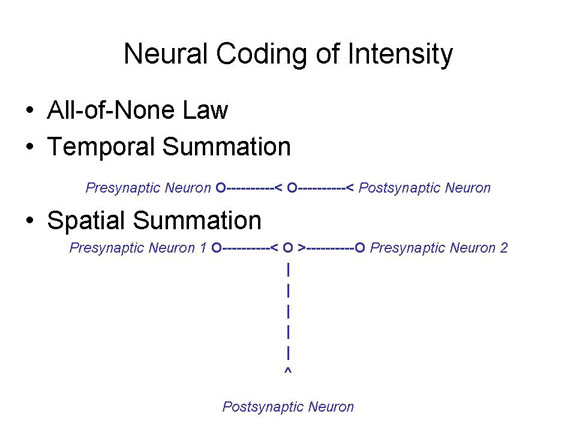 Neural Coding of Intensity

• All-of-None Law
• Temporal Summation

Presynaptic Neuron O----------< O----------< Postsynaptic Neuron

• Spatial Summation

Presynaptic Neuron 1 O----------< O >----------O Presynaptic Neuron 2

|
|
|
|
|
^

Postsynaptic Neuron